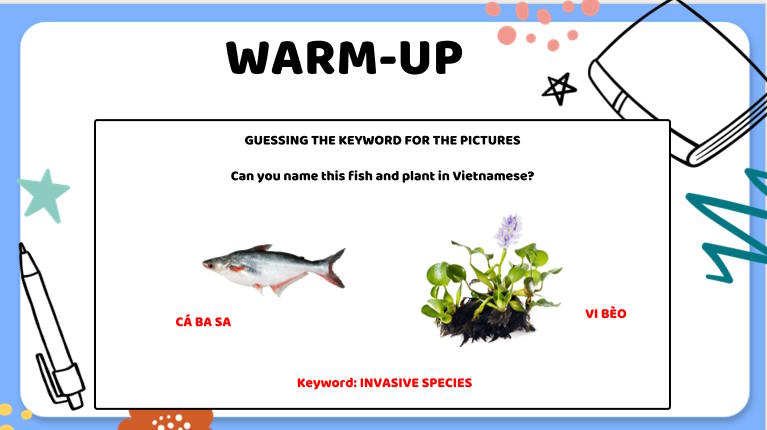 WARM-UP

GUESSING THE KEYWORD FOR THE PICTURES

Can you name this fish and plant in Vietnamese?

CÁ BA SA

VI BÈO

Keyword: INVASIVE SPECIES